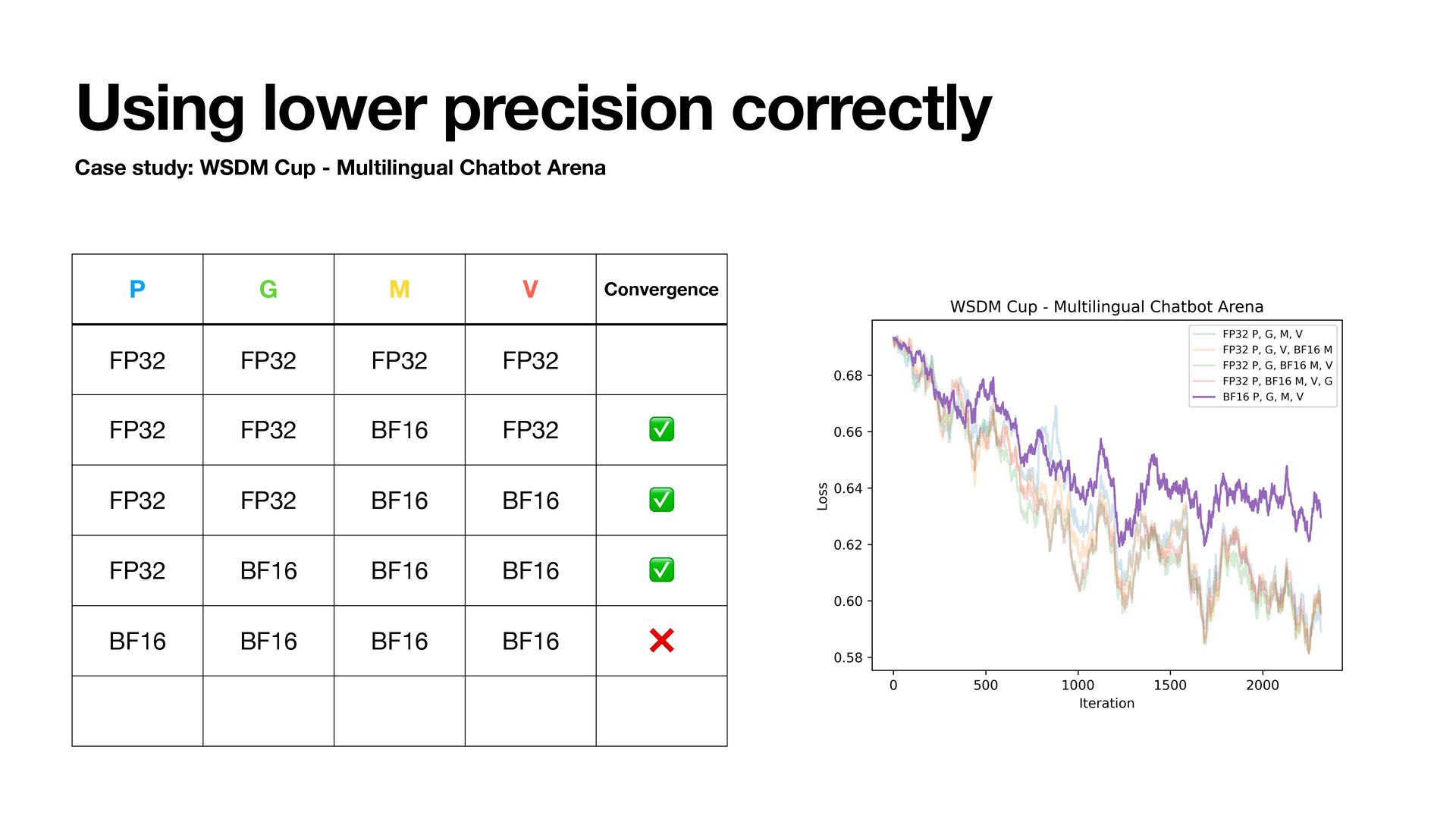 Using lower precision correctly

Case study: WSDM Cup - Multilingual Chatbot Arena

| P | G | M | V | Convergence |
|---|---|---|---|---|
| FP32 | FP32 | FP32 | FP32 | |
| FP32 | FP32 | BF16 | FP32 | ✅ |
| FP32 | FP32 | BF16 | BF16 | ✅ |
| FP32 | BF16 | BF16 | BF16 | ✅ |
| BF16 | BF16 | BF16 | BF16 | ❌ |
| | | | | |

WSDM Cup - Multilingual Chatbot Arena

FP32 P, G, M, V
FP32 P, G, V, BF16 M
FP32 P, G, BF16 M, V
FP32 P, BF16 M, V, G
BF16 P, G, M, V

Loss

0.68
0.66
0.64
0.62
0.60
0.58

0
500
1000
1500
2000

Iteration